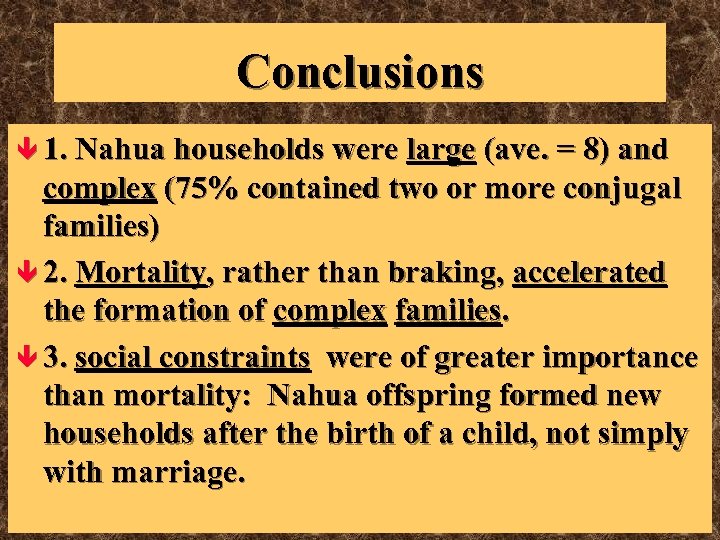 Conclusions

1. Nahua households were large (ave. = 8) and complex (75% contained two or more conjugal families)

2. Mortality, rather than braking, accelerated the formation of complex families.

3. social constraints were of greater importance than mortality: Nahua offspring formed new households after the birth of a child, not simply with marriage.